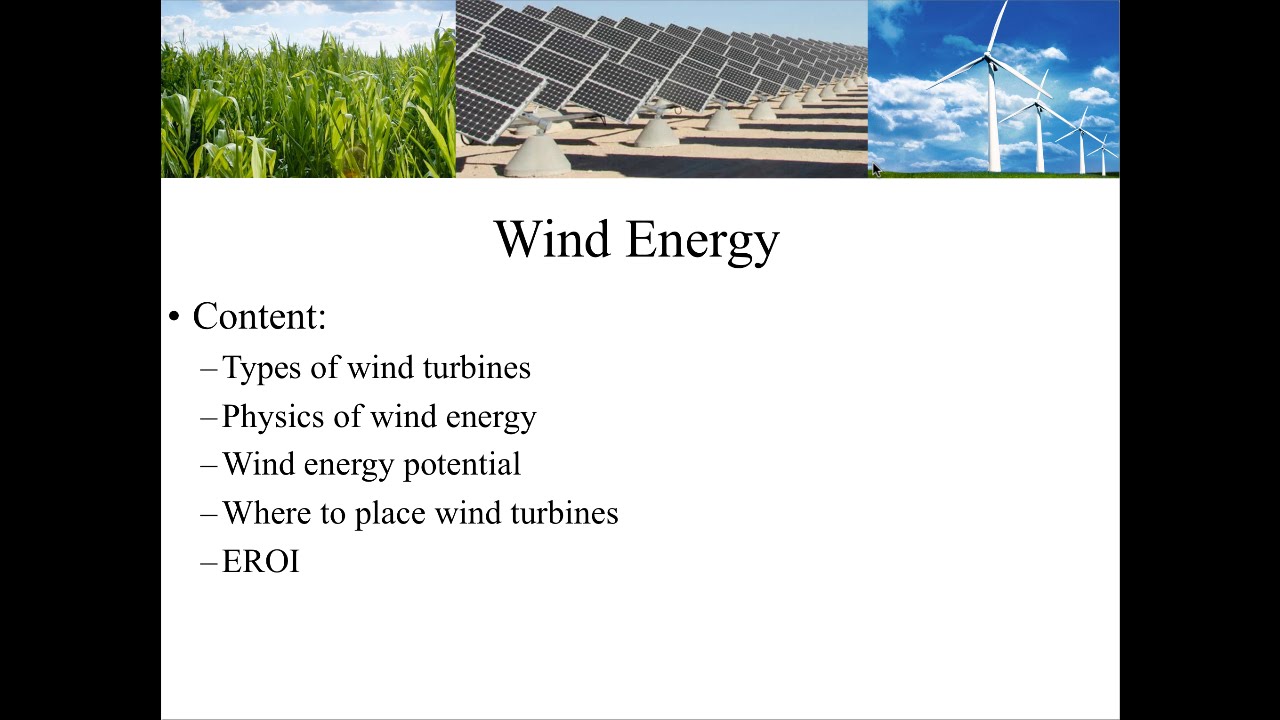 Wind Energy

• Content:
– Types of wind turbines
– Physics of wind energy
– Wind energy potential
– Where to place wind turbines
– EROI